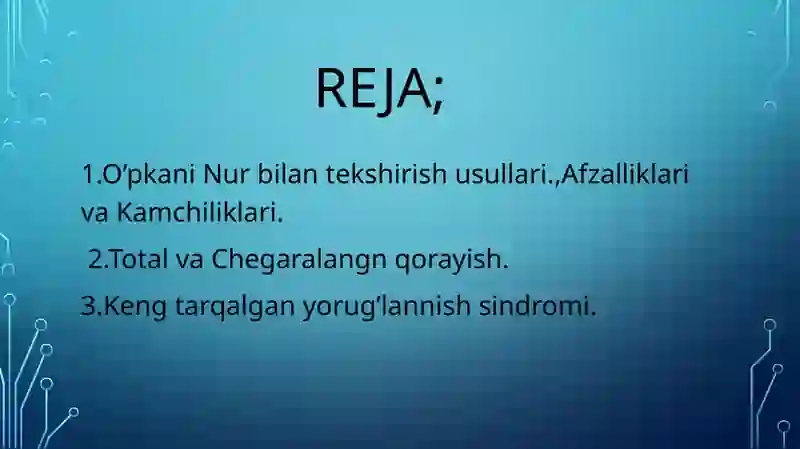 REJA;

1.O’pkani Nur bilan tekshirish usullari.,Afzalliklari va Kamchiliklari.

2.Total va Chegaralangn qorayish.

3.Keng tarqalgan yorug’lannish sindromi.